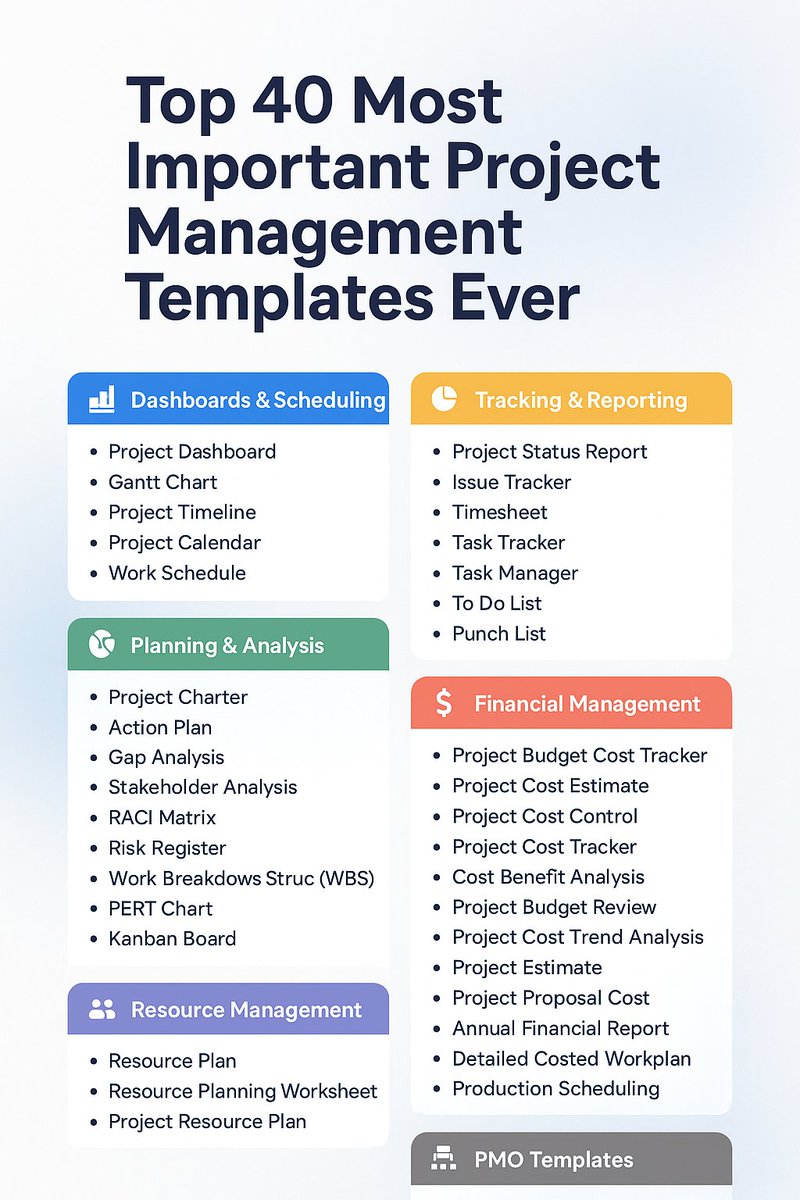 Top 40 Most Important Project Management Templates Ever

Dashboards & Scheduling
- Project Dashboard
- Gantt Chart
- Project Timeline
- Project Calendar
- Work Schedule

Planning & Analysis
- Project Charter
- Action Plan
- Gap Analysis
- Stakeholder Analysis
- RACI Matrix
- Risk Register
- Work Breakdows Struc (WBS)
- PERT Chart
- Kanban Board

Resource Management
- Resource Plan
- Resource Planning Worksheet
- Project Resource Plan

Tracking & Reporting
- Project Status Report
- Issue Tracker
- Timesheet
- Task Tracker
- Task Manager
- To Do List
- Punch List

$ Financial Management
- Project Budget Cost Tracker
- Project Cost Estimate
- Project Cost Control
- Project Cost Tracker
- Cost Benefit Analysis
- Project Budget Review
- Project Cost Trend Analysis
- Project Estimate
- Project Proposal Cost
- Annual Financial Report
- Detailed Costed Workplan
- Production Scheduling

PMO Templates